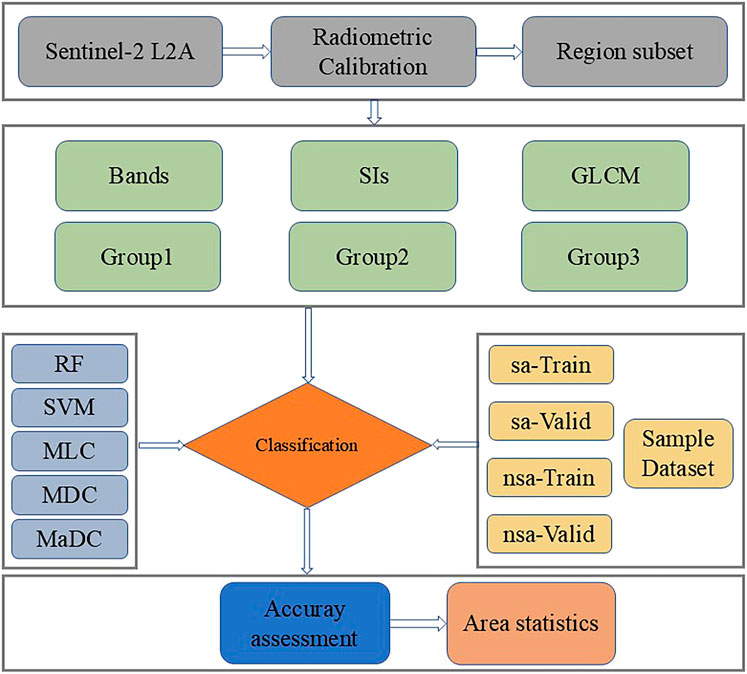 Sentinel-2 L2A

Radiometric Calibration

Region subset

Bands

SIs

GLCM

Group1

Group2

Group3

RF

SVM

MLC

MDC

MaDC

Classification

sa-Train

sa-Valid

nsa-Train

nsa-Valid

Sample Dataset

Accuray assessment

Area statistics